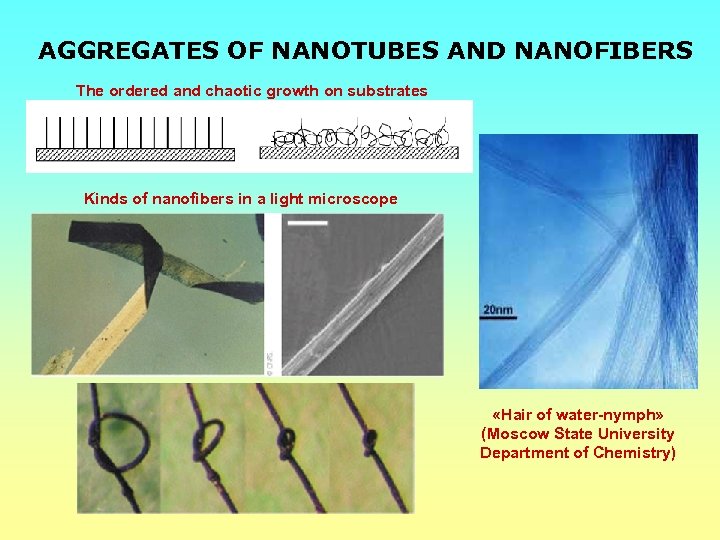 AGGREGATES OF NANOTUBES AND NANOFIBERS

The ordered and chaotic growth on substrates

Kinds of nanofibers in a light microscope

20nm

«Hair of water-nymph» (Moscow State University Department of Chemistry)